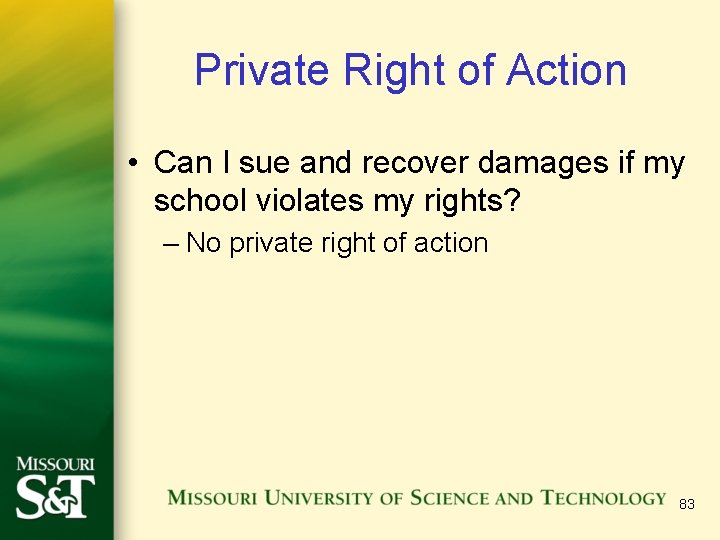 Private Right of Action

• Can I sue and recover damages if my school violates my rights?

– No private right of action

MISSOURI S&T

MISSOURI UNIVERSITY OF SCIENCE AND TECHNOLOGY

83